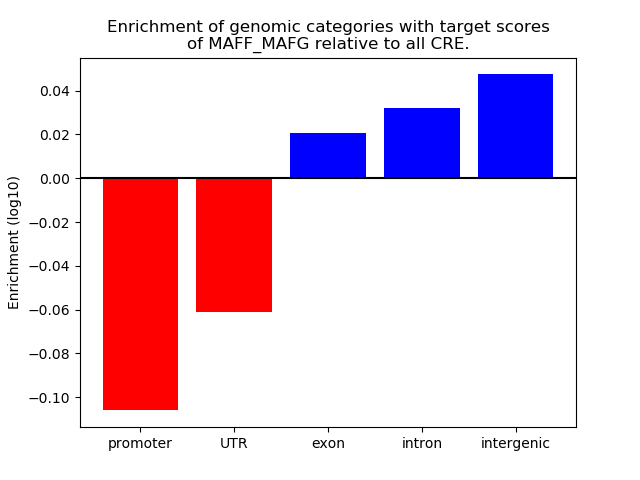 Enrichment of genomic categories with target scores of MAFF_MAFG relative to all CRE.

Enrichment (log10)

0.04
0.02
0.00
−0.02
−0.04
−0.06
−0.08
−0.10

promoter
UTR
exon
intron
intergenic